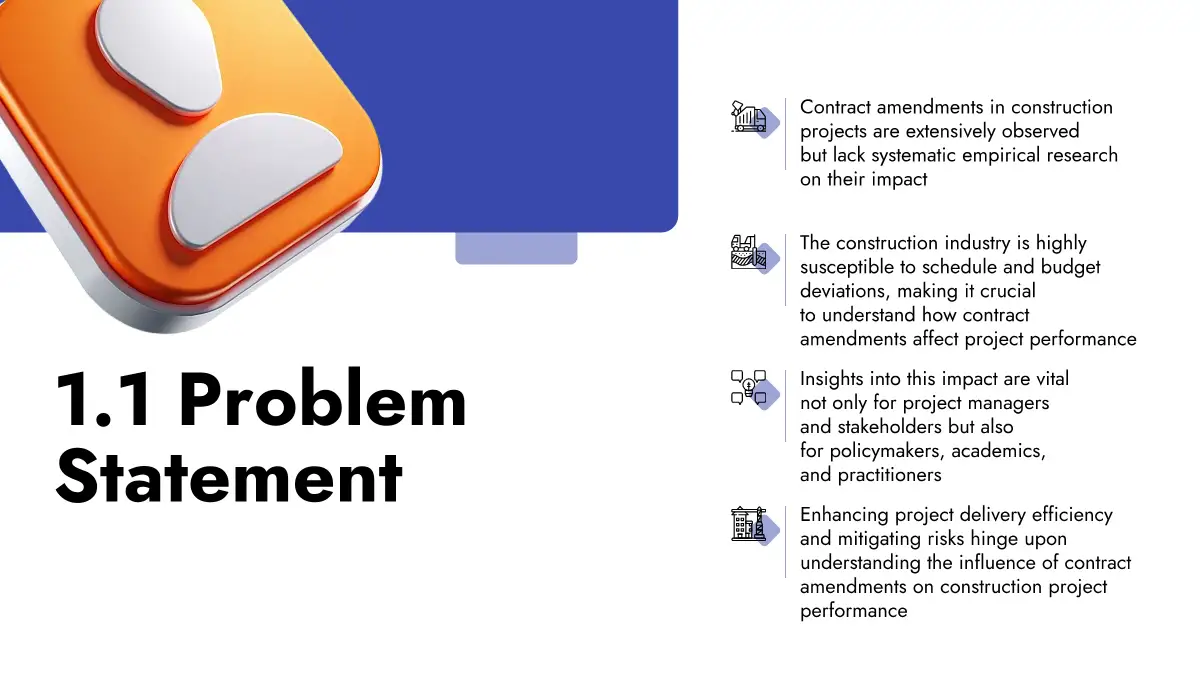 1.1 Problem Statement

Contract amendments in construction projects are extensively observed but lack systematic empirical research on their impact

The construction industry is highly susceptible to schedule and budget deviations, making it crucial to understand how contract amendments affect project performance

Insights into this impact are vital not only for project managers and stakeholders but also for policymakers, academics, and practitioners

Enhancing project delivery efficiency and mitigating risks hinge upon understanding the influence of contract amendments on construction project performance